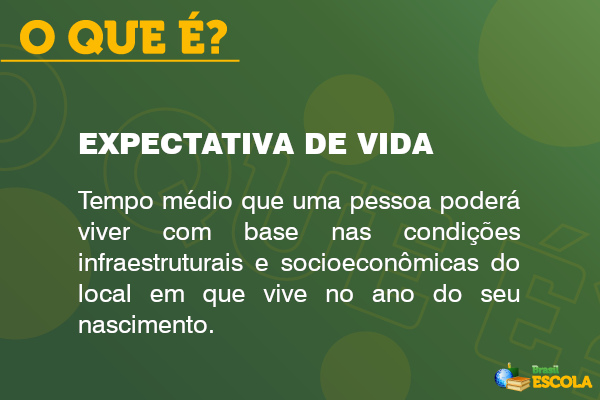 O QUE É?

EXPECTATIVA DE VIDA

Tempo médio que uma pessoa poderá viver com base nas condições infraestruturais e socioeconômicas do local em que vive no ano do seu nascimento.

Brasil ESCOLA